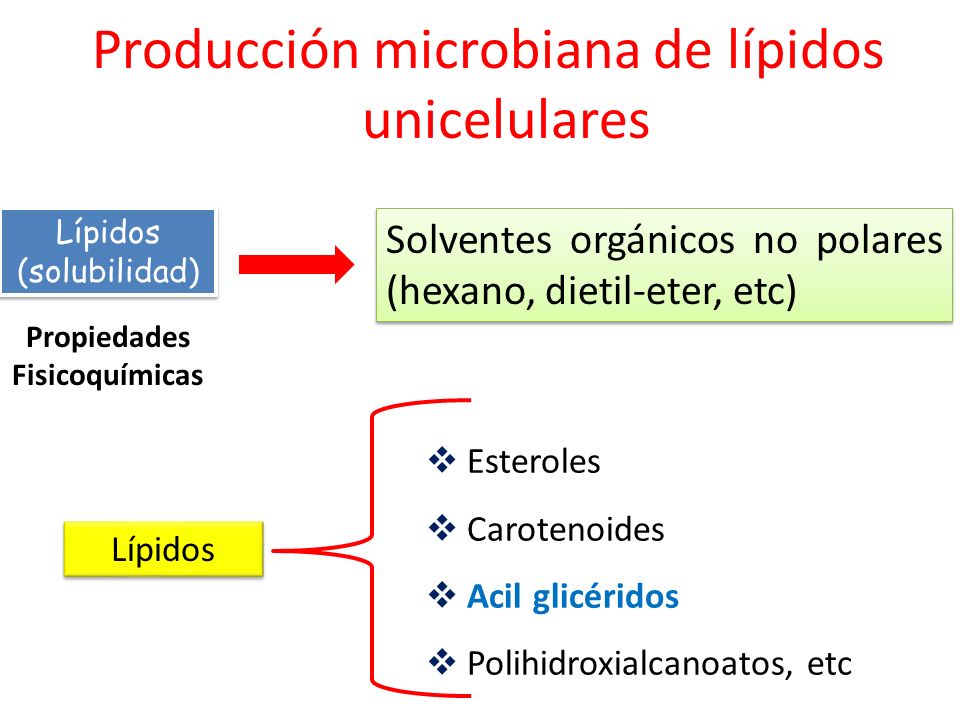 Producción microbiana de lípidos unicelulares

Lípidos (solubilidad)

Solventes orgánicos no polares (hexano, dietil-eter, etc)

Propiedades Fisicoquímicas

Lípidos

❖ Esteroles

❖ Carotenoides

❖ Acil glicéridos

❖ Polihidroxialcanoatos, etc